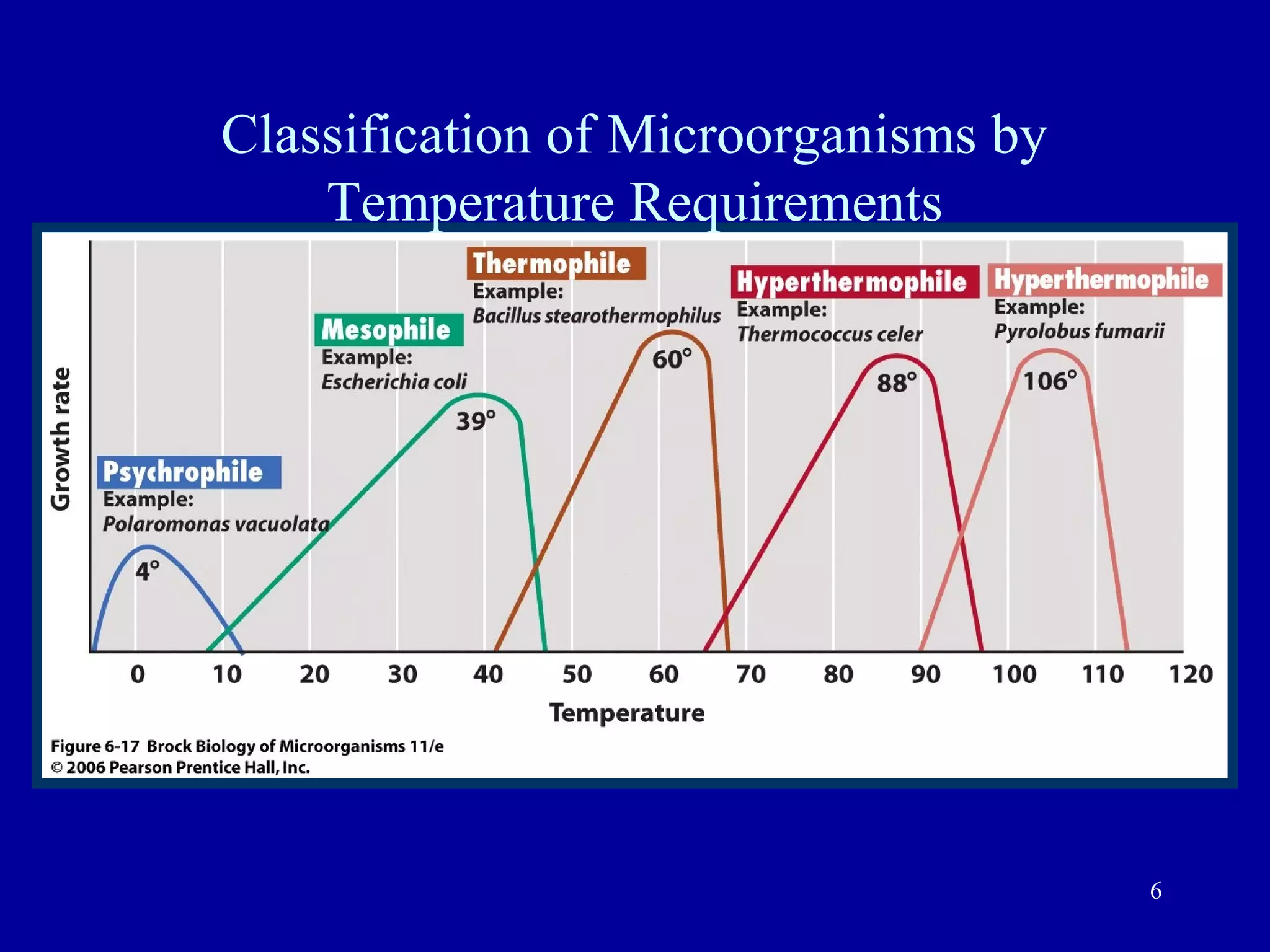 Classification of Microorganisms by Temperature Requirements

Growth rate

Psychrophile
Example:
Polaromonas vacuolata
4°

Mesophile
Example:
Escherichia coli
39°

Thermophile
Example:
Bacillus stearothermophilus
60°

Hyperthermophile
Example:
Thermococcus celer
88°

Hyperthermophile
Example:
Pyrolobus fumarii
106°

0 10 20 30 40 50 60 70 80 90 100 110 120
Temperature

Figure 6-17 Brock Biology of Microorganisms 11/e
© 2006 Pearson Prentice Hall, Inc.

6